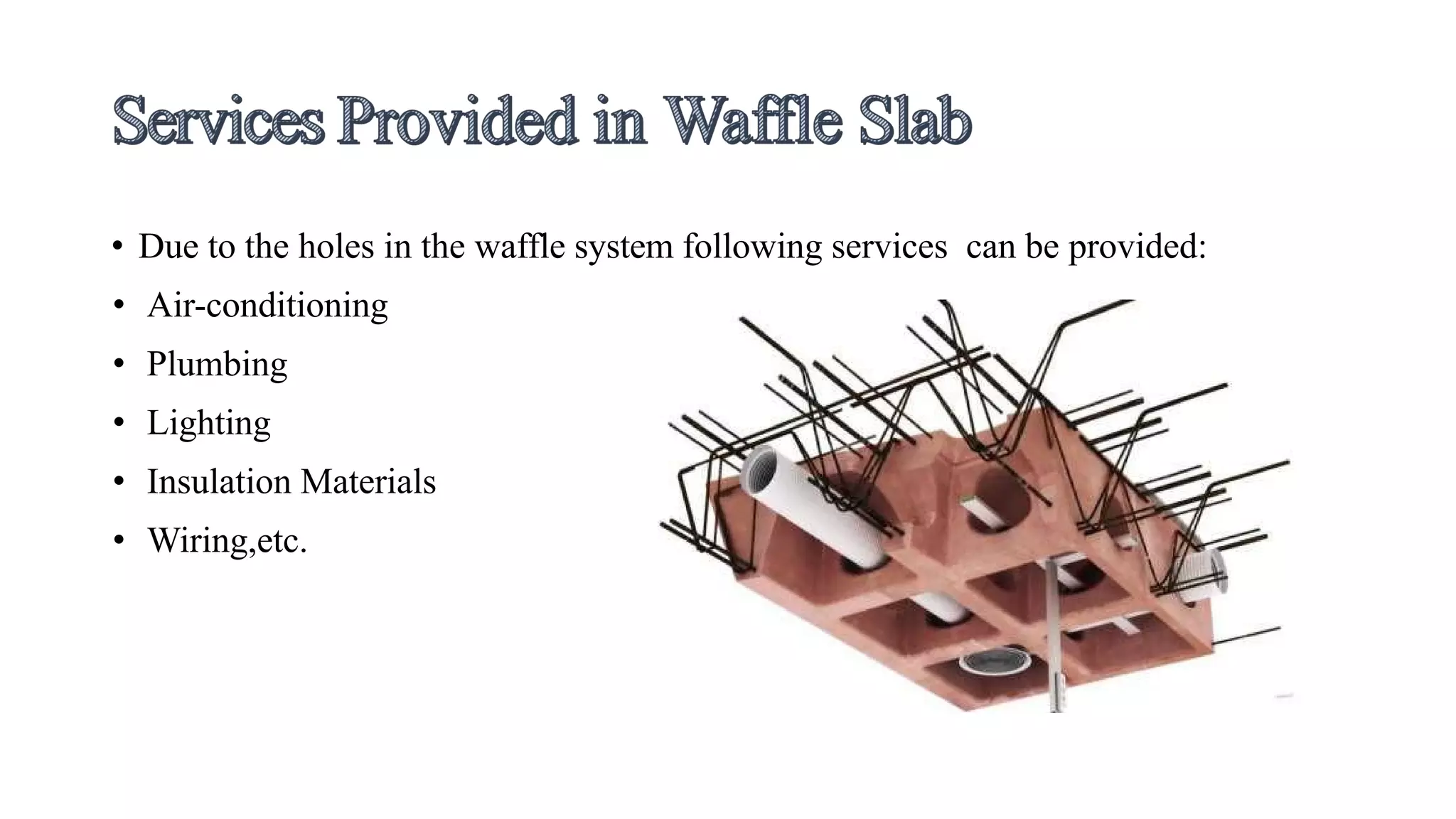 Services Provided in Waffle Slab

• Due to the holes in the waffle system following services can be provided:
• Air-conditioning
• Plumbing
• Lighting
• Insulation Materials
• Wiring,etc.